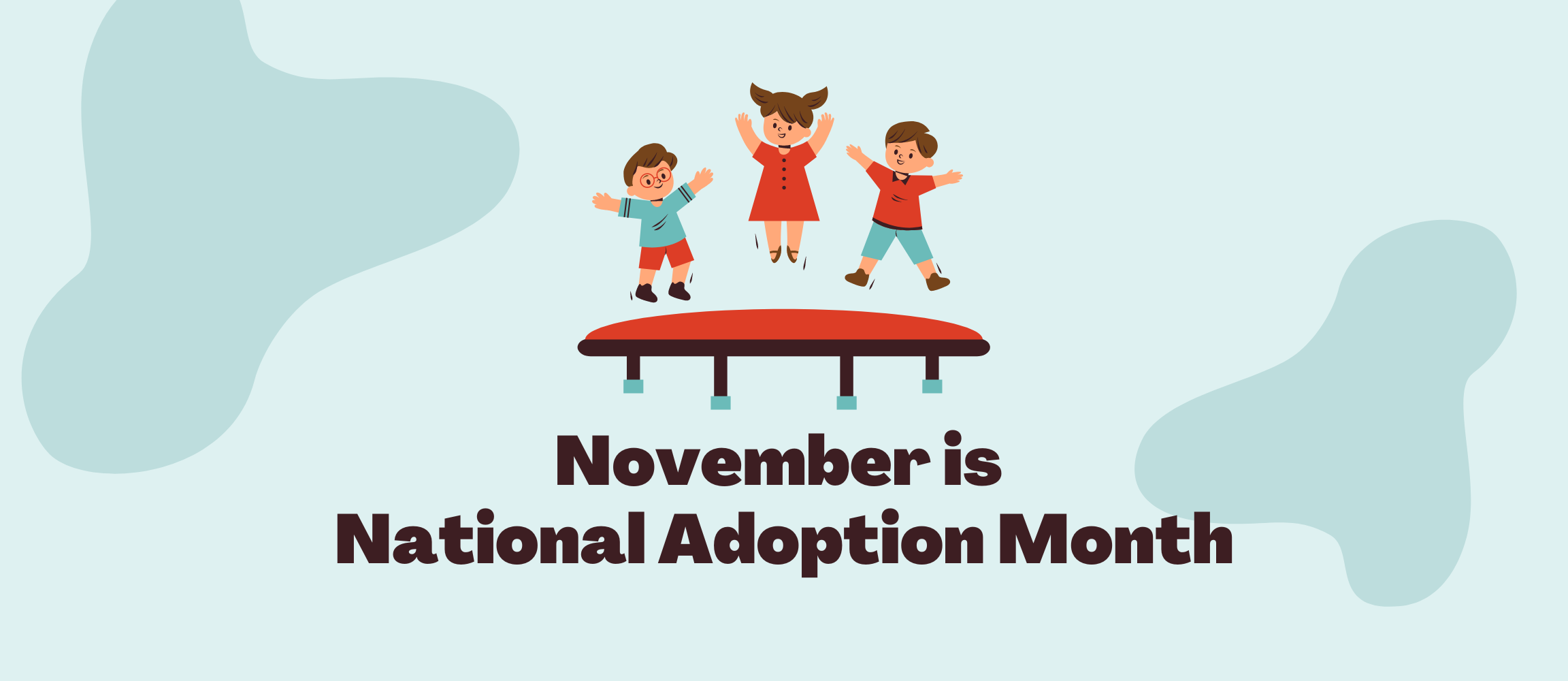 November is
National Adoption Month